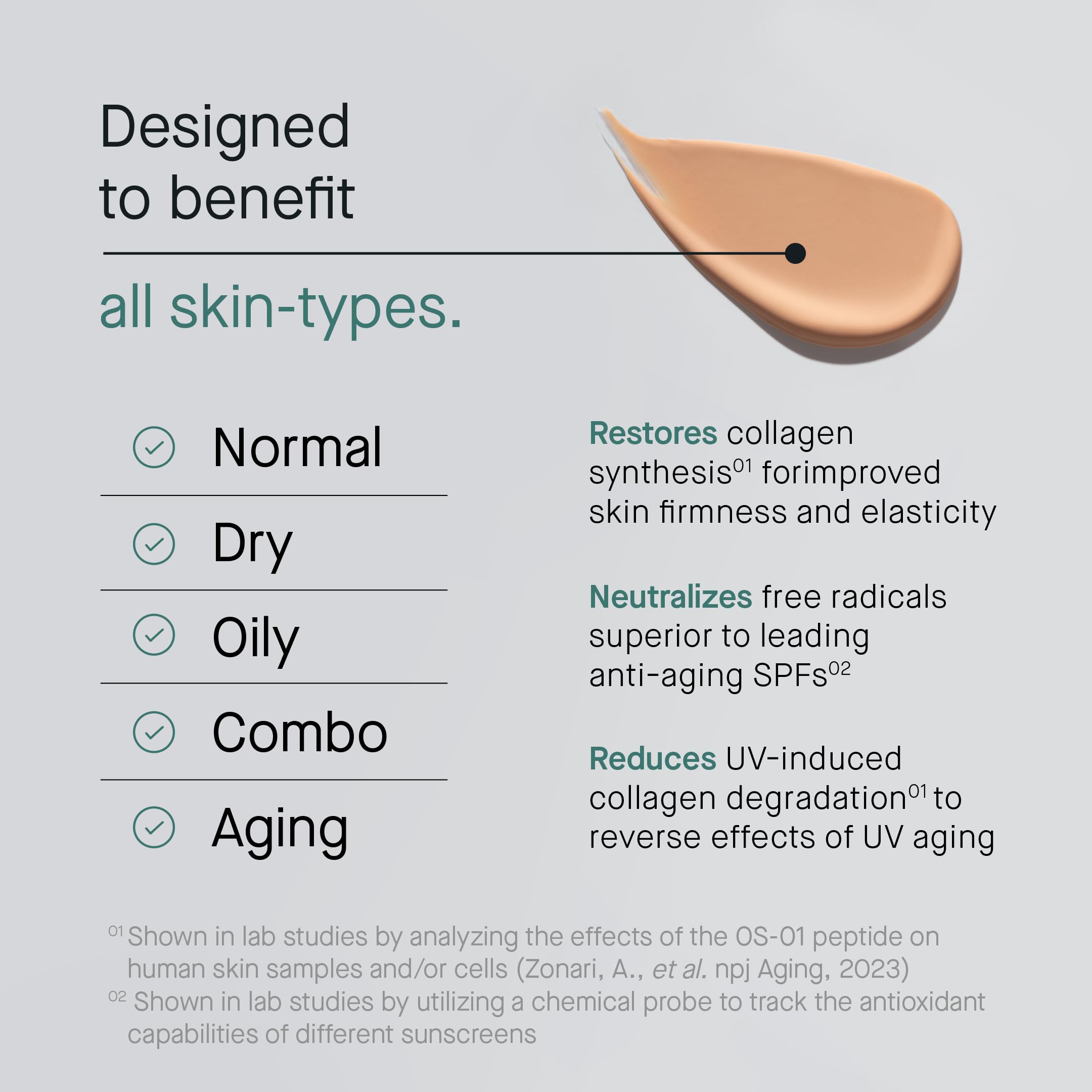 Designed to benefit

all skin-types.

Normal

Dry

Oily

Combo

Aging

Restores collagen synthesis$^{01}$ forimproved skin firmness and elasticity

Neutralizes free radicals superior to leading anti-aging SPFs$^{02}$

Reduces UV-induced collagen degradation$^{01}$ to reverse effects of UV aging

$^{01}$ Shown in lab studies by analyzing the effects of the OS-01 peptide on human skin samples and/or cells (Zonari, A., et al. npj Aging, 2023)
$^{02}$ Shown in lab studies by utilizing a chemical probe to track the antioxidant capabilities of different sunscreens